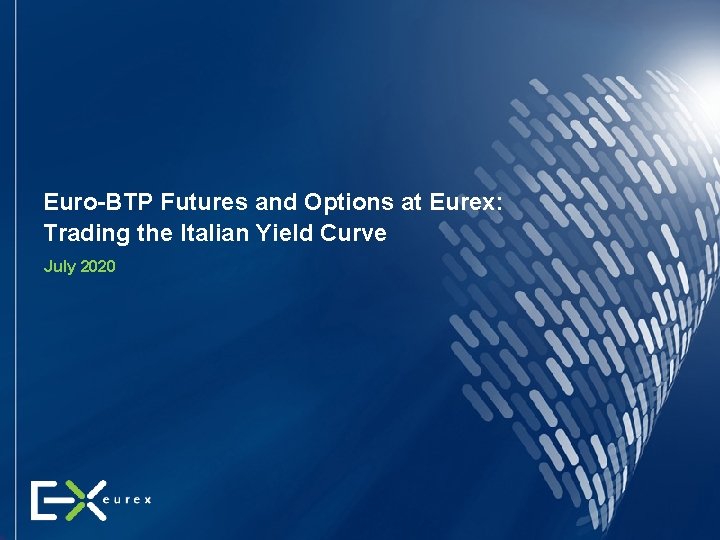 Euro-BTP Futures and Options at Eurex:
Trading the Italian Yield Curve

July 2020

eurex